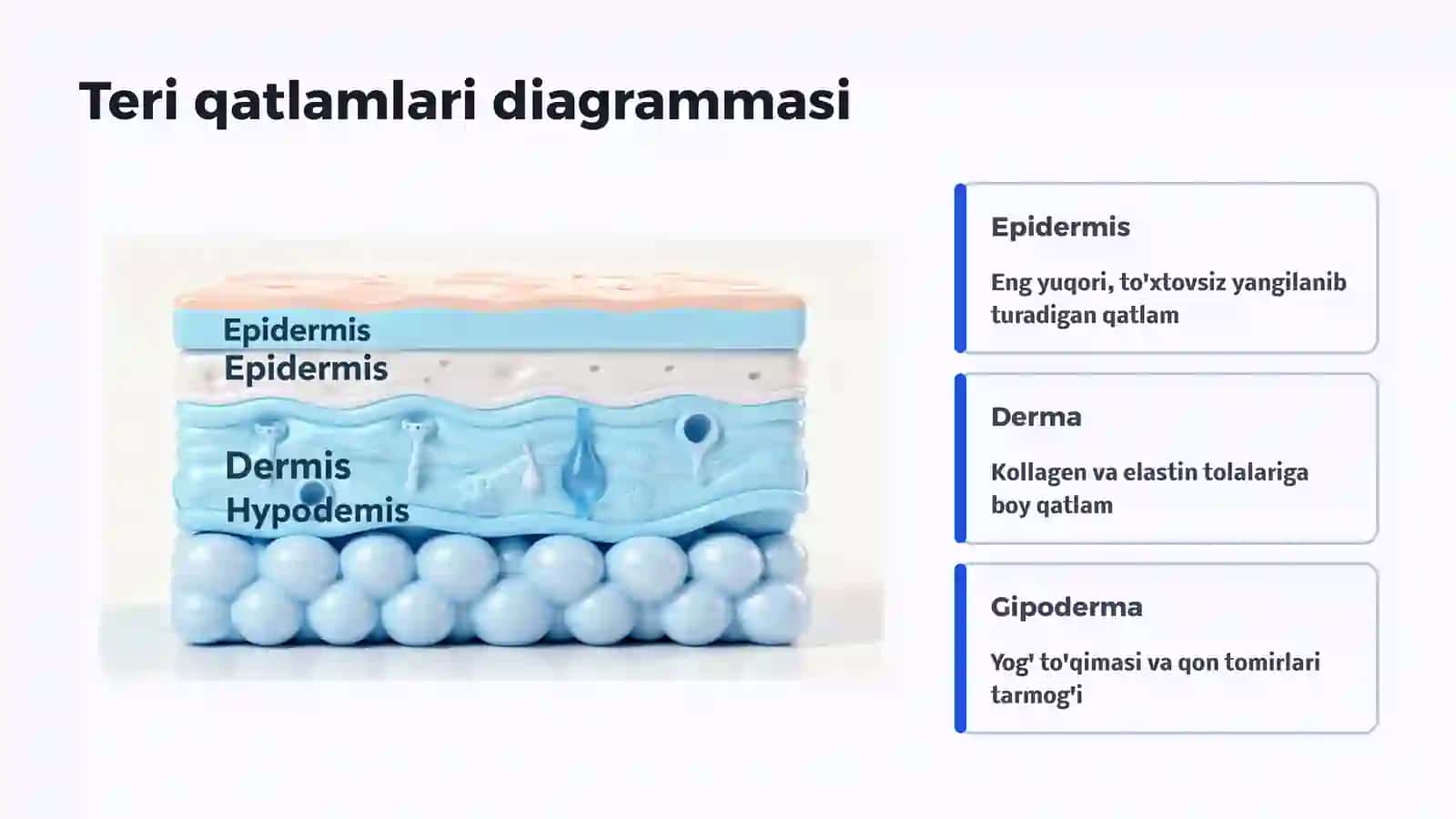 Teri qatlamlari diagrammasi

Epidermis
Epidermis
Dermis
Hypodemis

Epidermis

Eng yuqori, to'xtovsiz yangilanib turadigan qatlam

Derma

Kollagen va elastin tolalariga boy qatlam

Gipoderma

Yog' to'qimasi va qon tomirlari tarmog'i